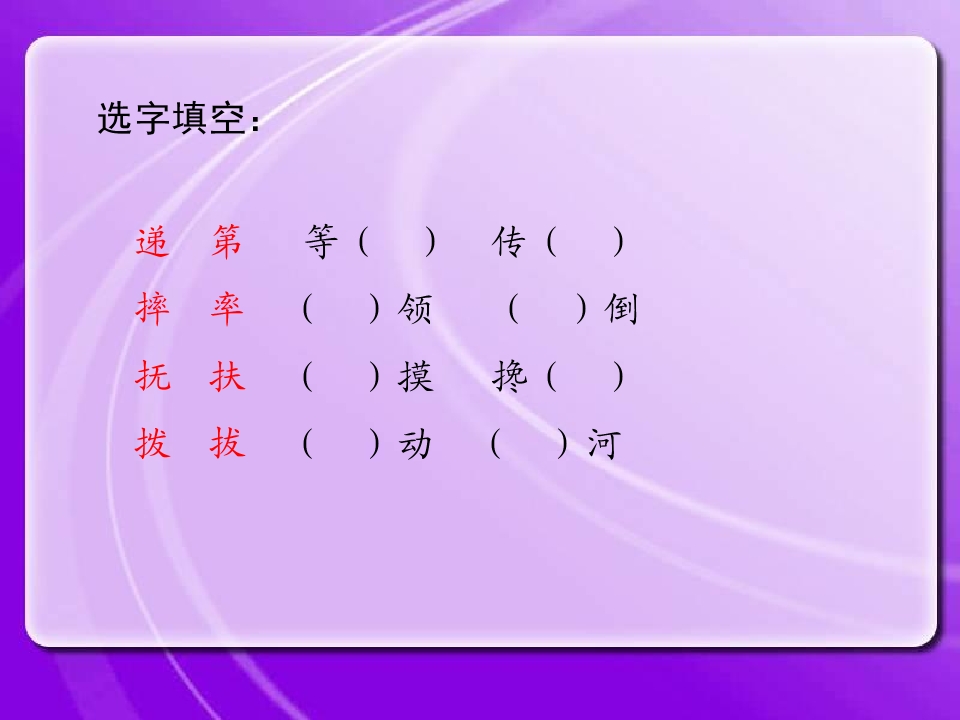 选字填空：

递 第 等（ ） 传（ ）

摔 率 （ ）领 （ ）倒

抚 扶 （ ）摸 搀（ ）

拨 拔 （ ）动 （ ）河